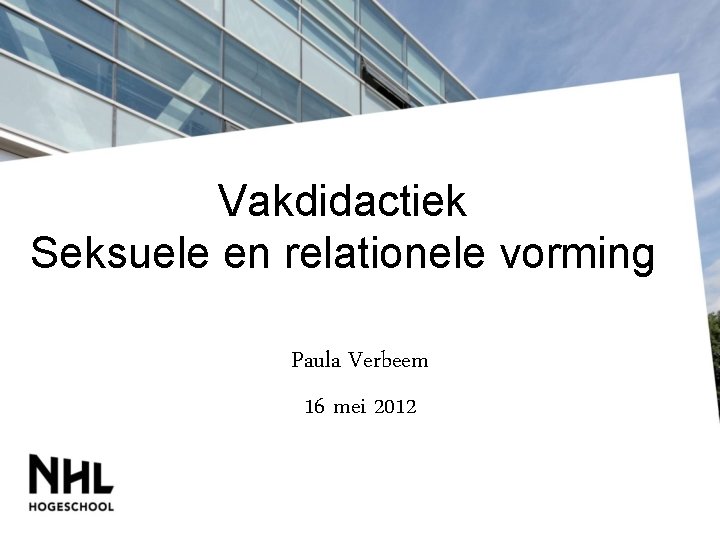 Vakdidactiek
Seksuele en relationele vorming

Paula Verbeem

16 mei 2012

NHL
HOGESCHOOL